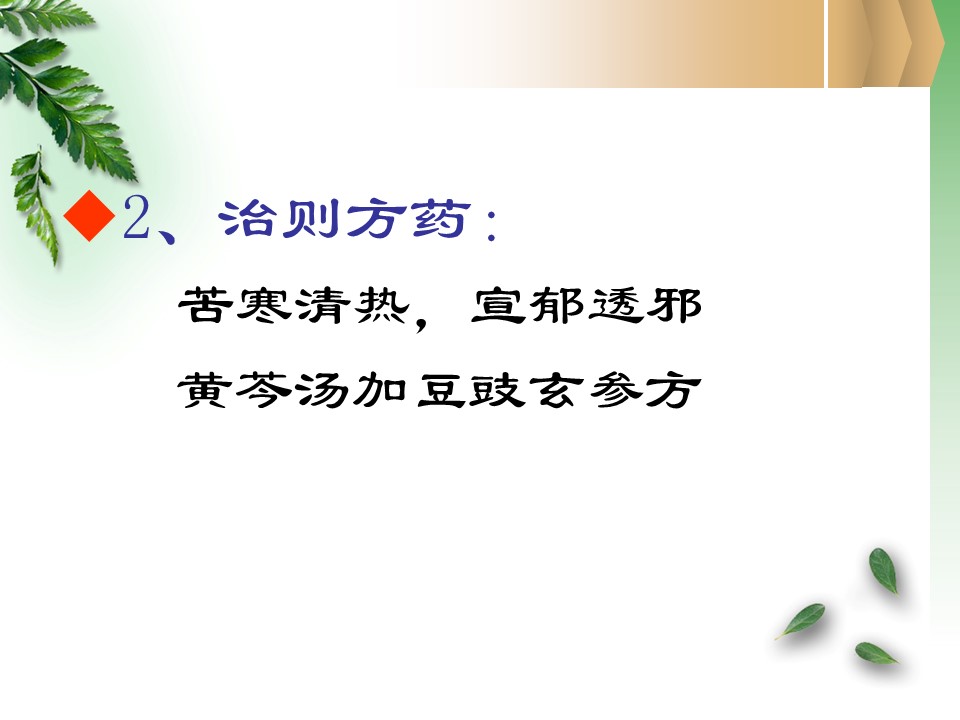 ◆2、治则方药：

苦寒清热，宣郁透邪

黄芩汤加豆豉玄参方